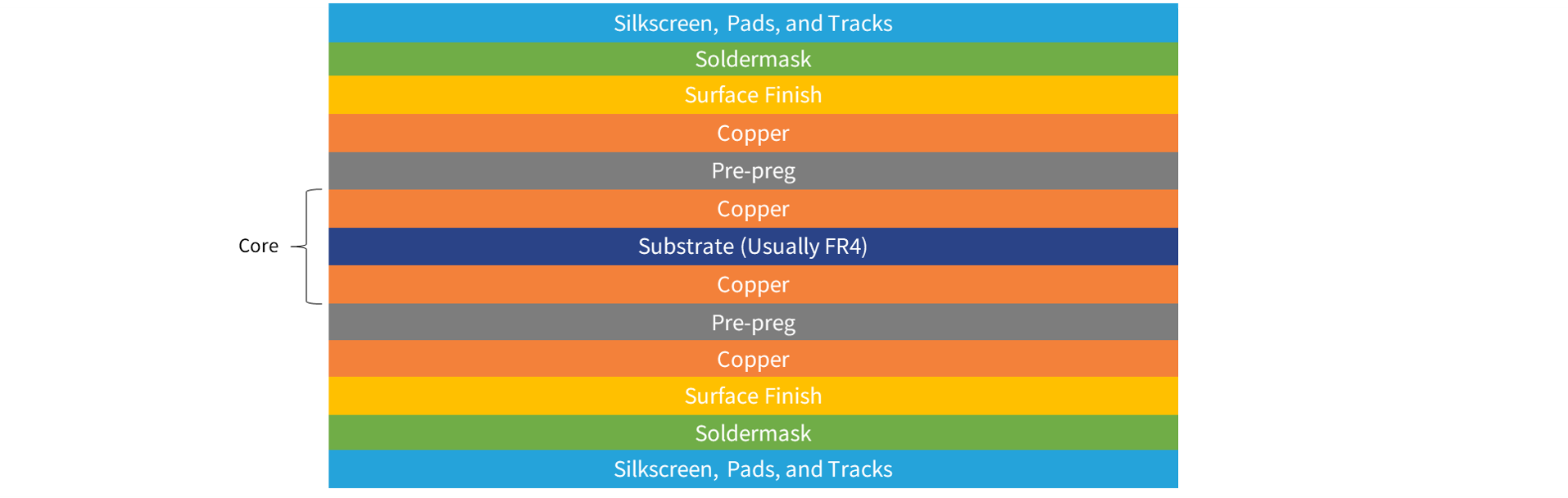 Silkscreen, Pads, and Tracks
Soldermask
Surface Finish
Copper
Pre-preg
Copper
Core
Substrate (Usually FR4)
Copper
Pre-preg
Copper
Surface Finish
Soldermask
Silkscreen, Pads, and Tracks